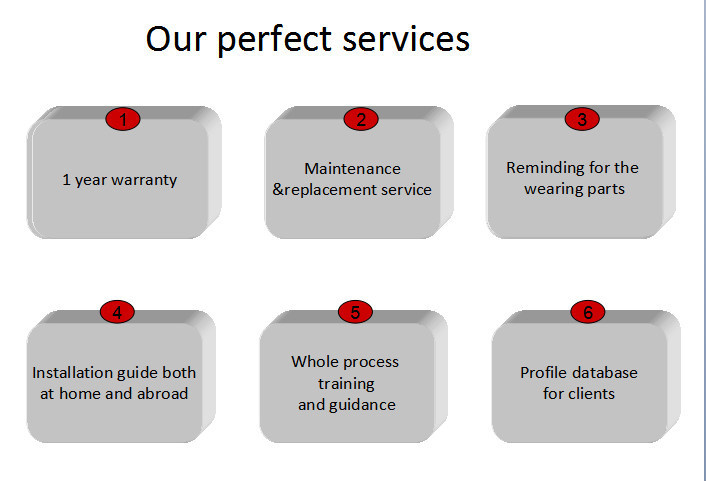 Our perfect services

1

1 year warranty

2

Maintenance &replacement service

3

Reminding for the wearing parts

4

Installation guide both at home and abroad

5

Whole process training and guidance

6

Profile database for clients